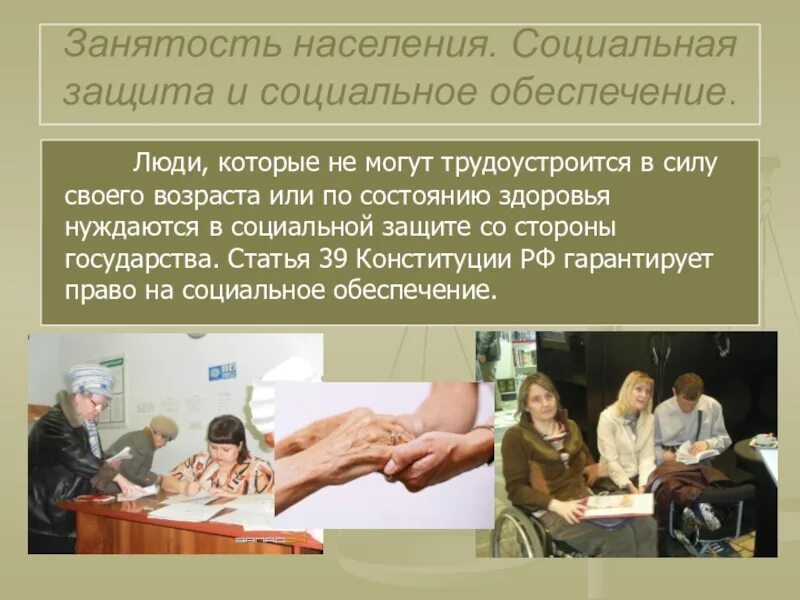 Занятость населения. Социальная защита и социальное обеспечение.

Люди, которые не могут трудоустроится в силу своего возраста или по состоянию здоровья нуждаются в социальной защите со стороны государства. Статья 39 Конституции РФ гарантирует право на социальное обеспечение.